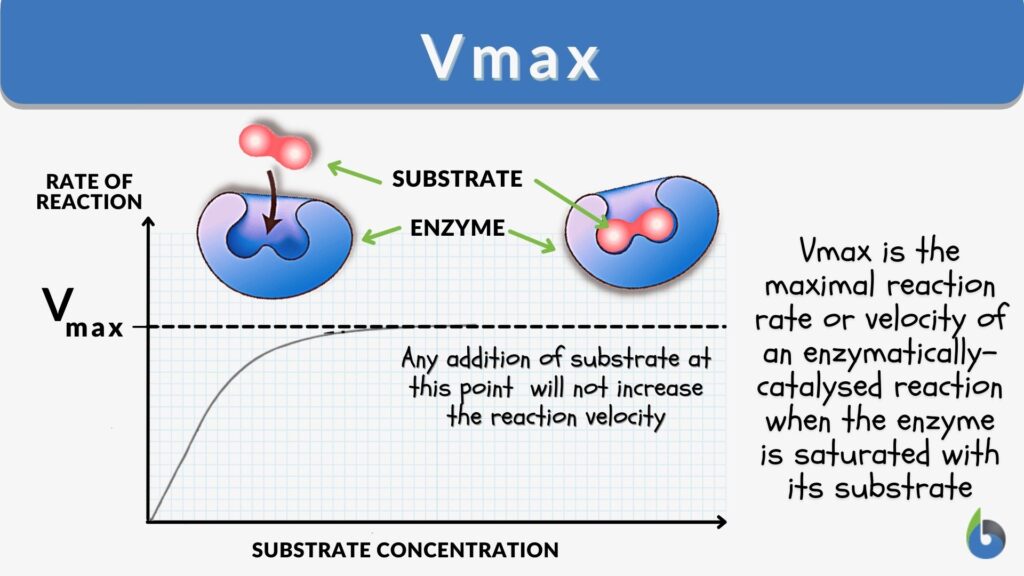 Vmax

RATE OF REACTION

SUBSTRATE

ENZYME

$V_{max}$

Any addition of substrate at this point will not increase the reaction velocity

SUBSTRATE CONCENTRATION

Vmax is the maximal reaction rate or velocity of an enzymatically-catalysed reaction when the enzyme is saturated with its substrate